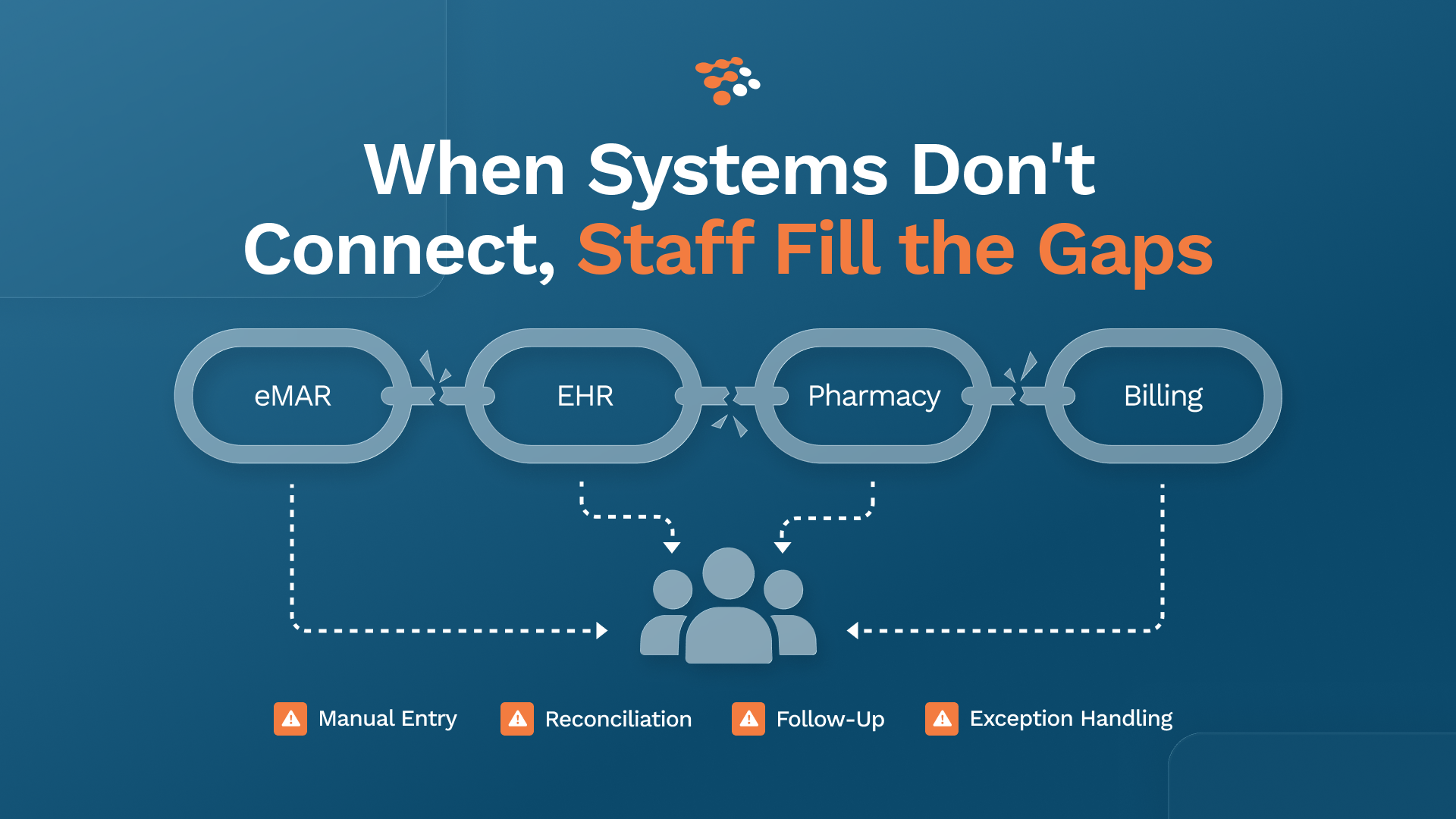 When Systems Don't Connect, Staff Fill the Gaps

eMAR

EHR

Pharmacy

Billing

Manual Entry

Reconciliation

Follow-Up

Exception Handling